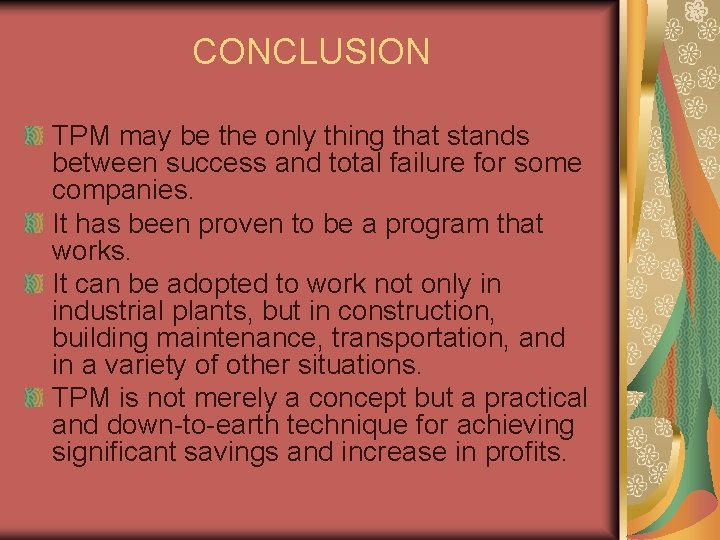 CONCLUSION

TPM may be the only thing that stands between success and total failure for some companies.

It has been proven to be a program that works.

It can be adopted to work not only in industrial plants, but in construction, building maintenance, transportation, and in a variety of other situations.

TPM is not merely a concept but a practical and down-to-earth technique for achieving significant savings and increase in profits.